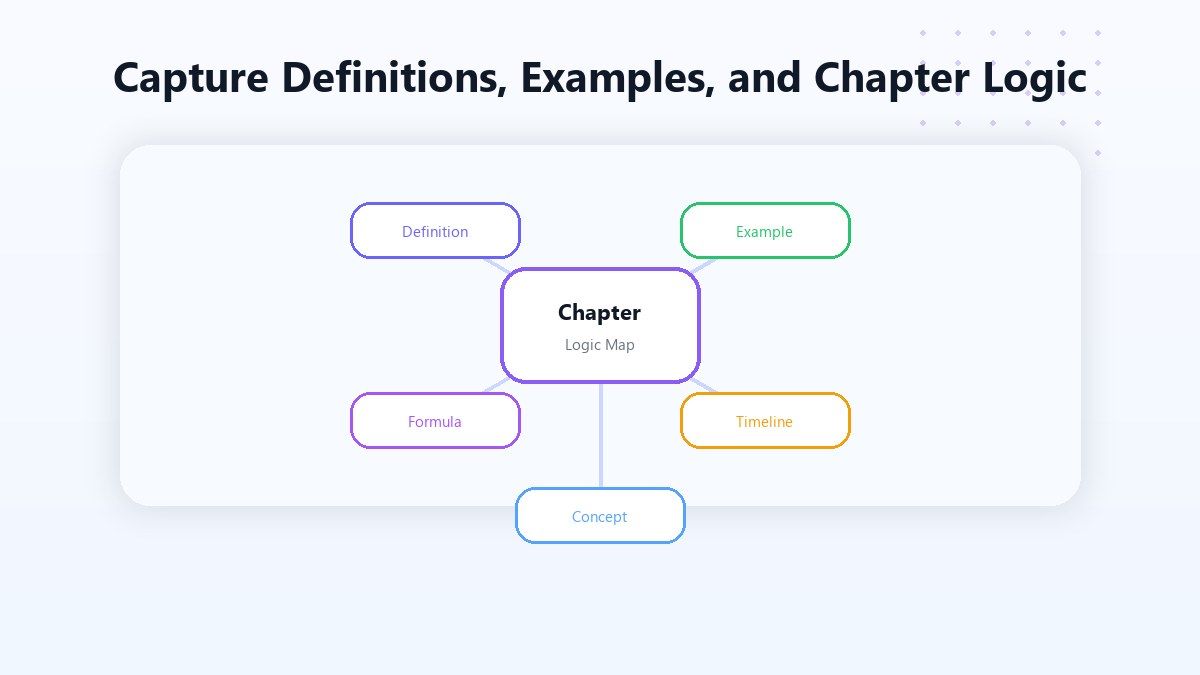 Capture Definitions, Examples, and Chapter Logic

Definition

Example

Chapter
Logic Map

Formula

Timeline

Concept